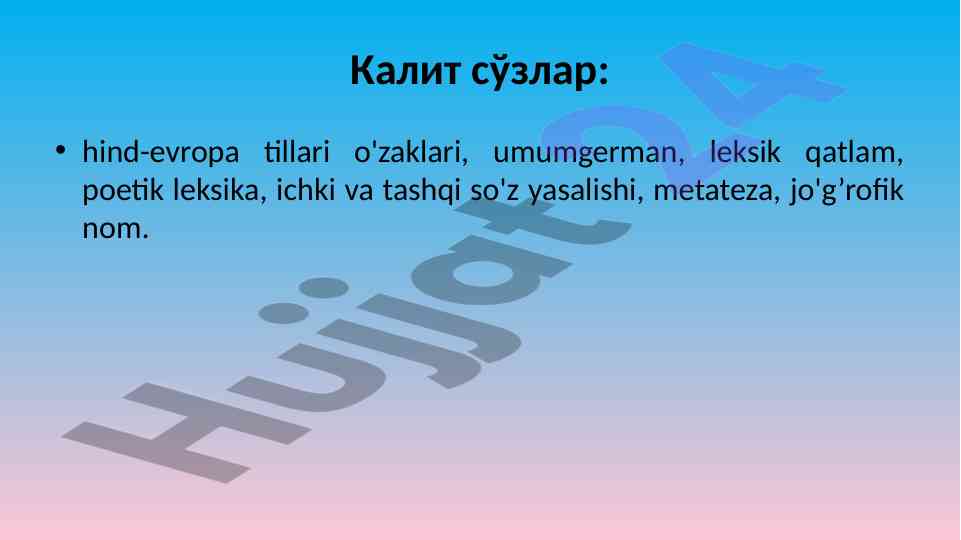 Калит сўзлар:

• hind-evropa tillari o'zaklari, umumgerman, leksik qatlam, poetik leksika, ichki va tashqi so'z yasalishi, metateza, jo'g’rofik nom.

Hujjat24